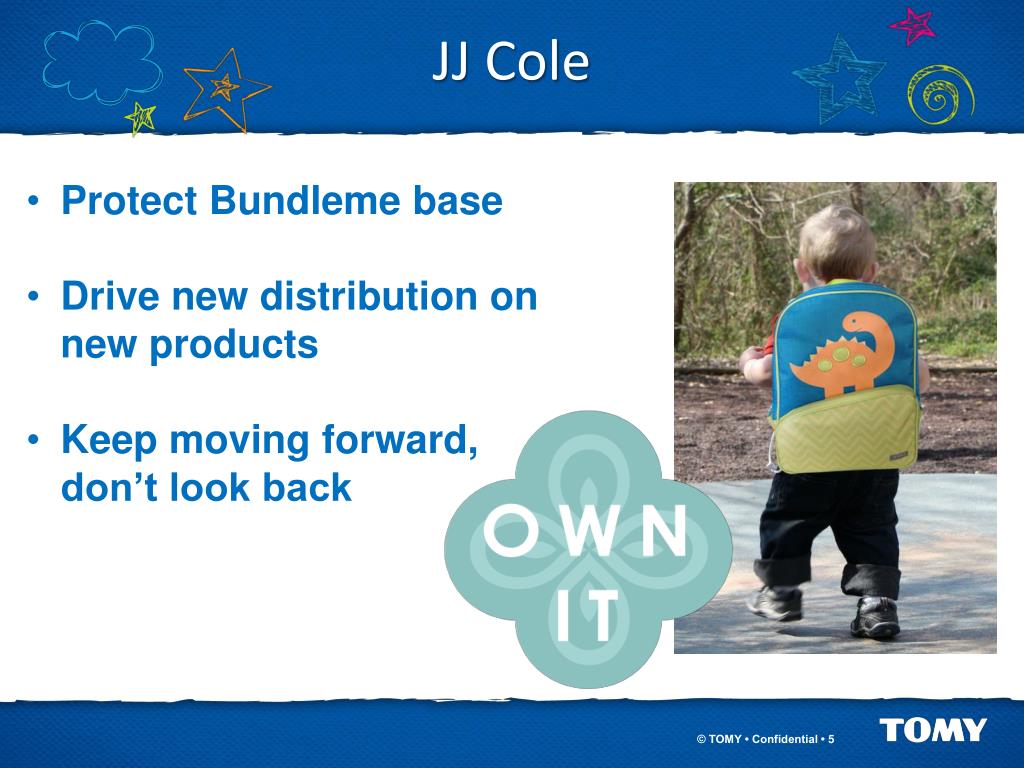 JJ Cole

• Protect Bundleme base

• Drive new distribution on new products

• Keep moving forward, don't look back

OWN IT

© TOMY • Confidential • 5

TOMY